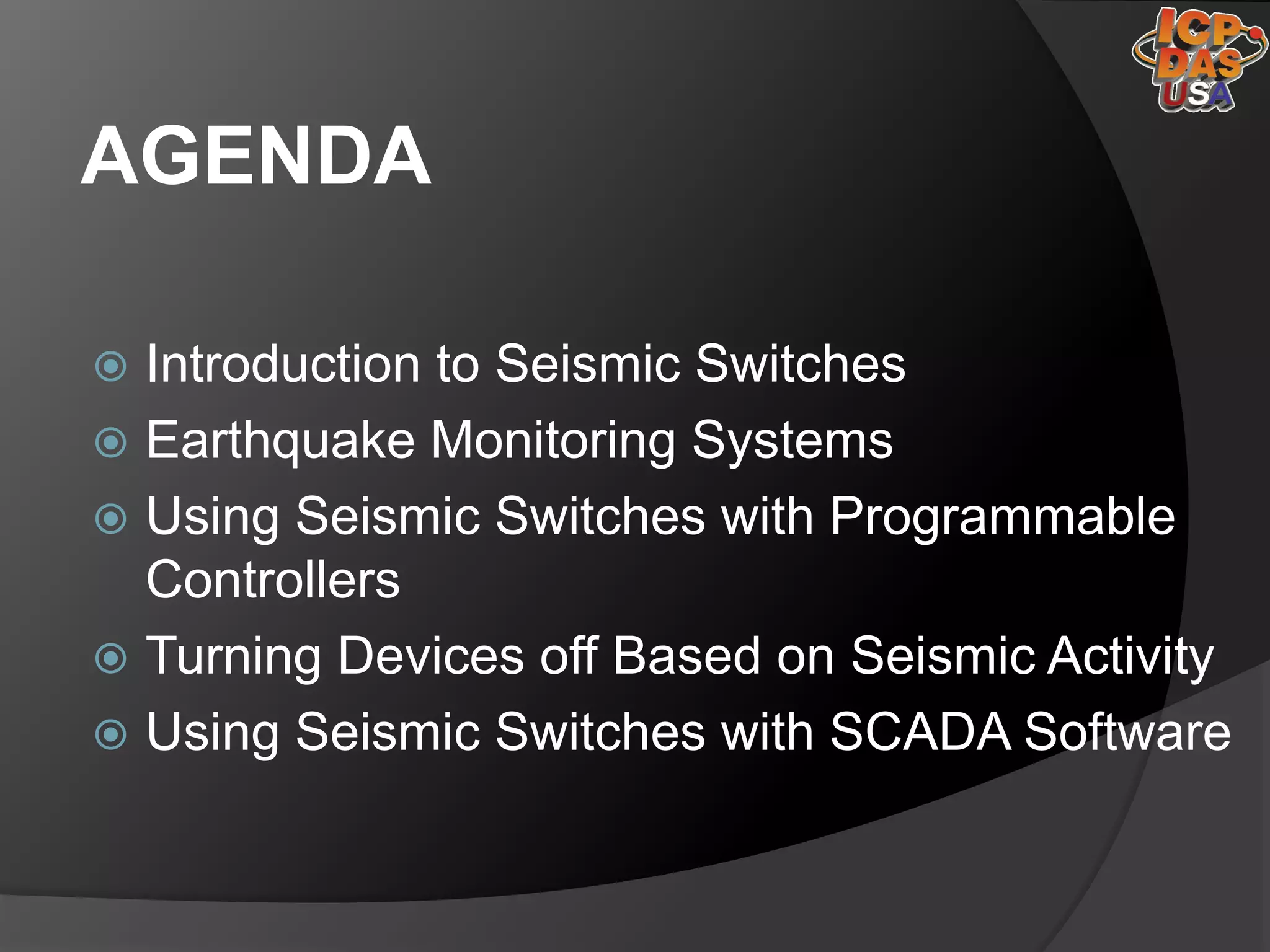 ICP DAS USA

AGENDA

Introduction to Seismic Switches
Earthquake Monitoring Systems
Using Seismic Switches with Programmable Controllers
Turning Devices off Based on Seismic Activity
Using Seismic Switches with SCADA Software